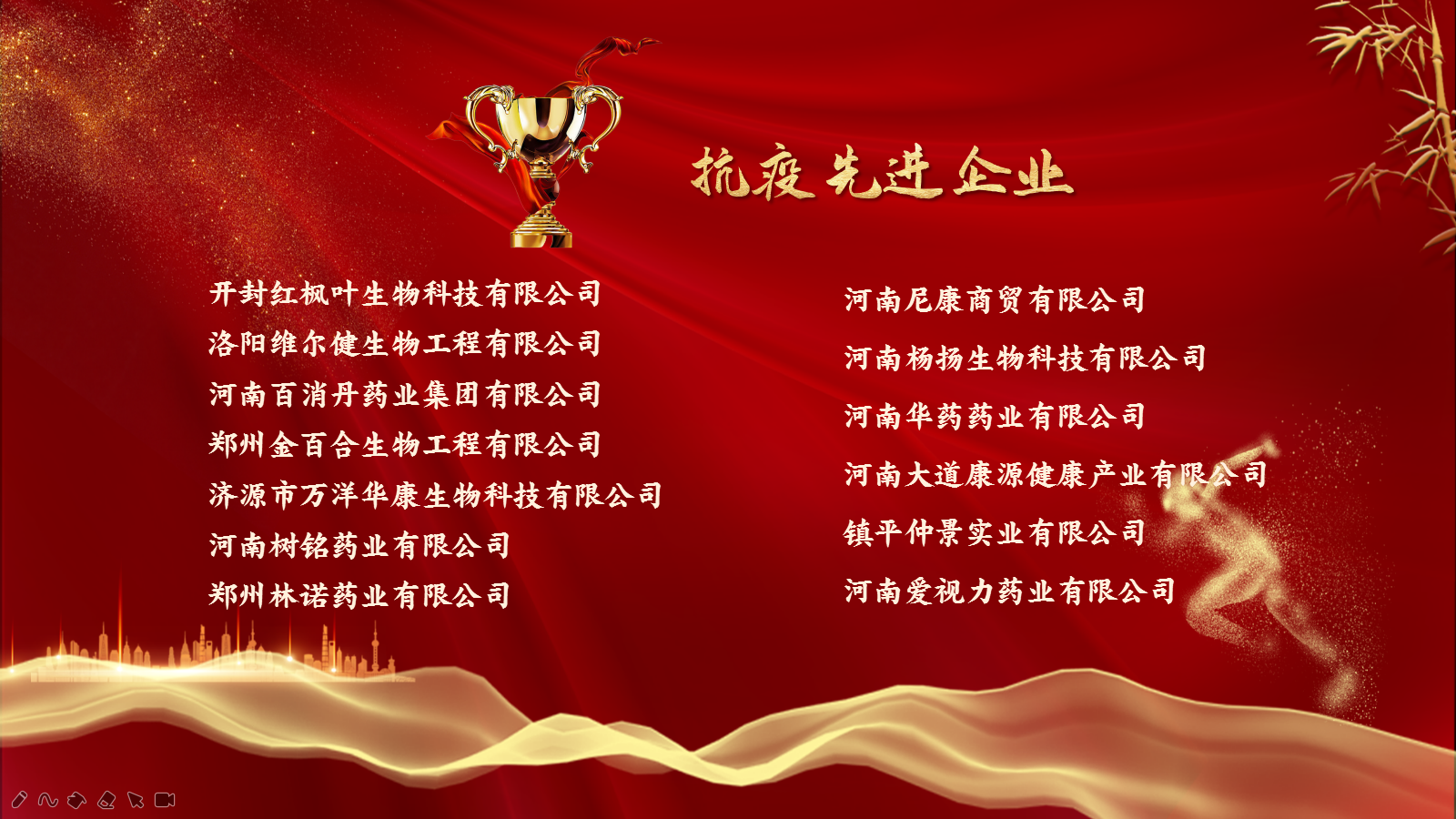 抗疫先进企业

开封红枫叶生物科技有限公司
洛阳维尔健生物工程有限公司
河南百消丹药业集团有限公司
郑州金百合生物工程有限公司
济源市万洋华康生物科技有限公司
河南树铭药业有限公司
郑州林诺药业有限公司

河南尼康商贸有限公司
河南杨扬生物科技有限公司
河南华药药业有限公司
河南大道康源健康产业有限公司
镇平仲景实业有限公司
河南爱视力药业有限公司